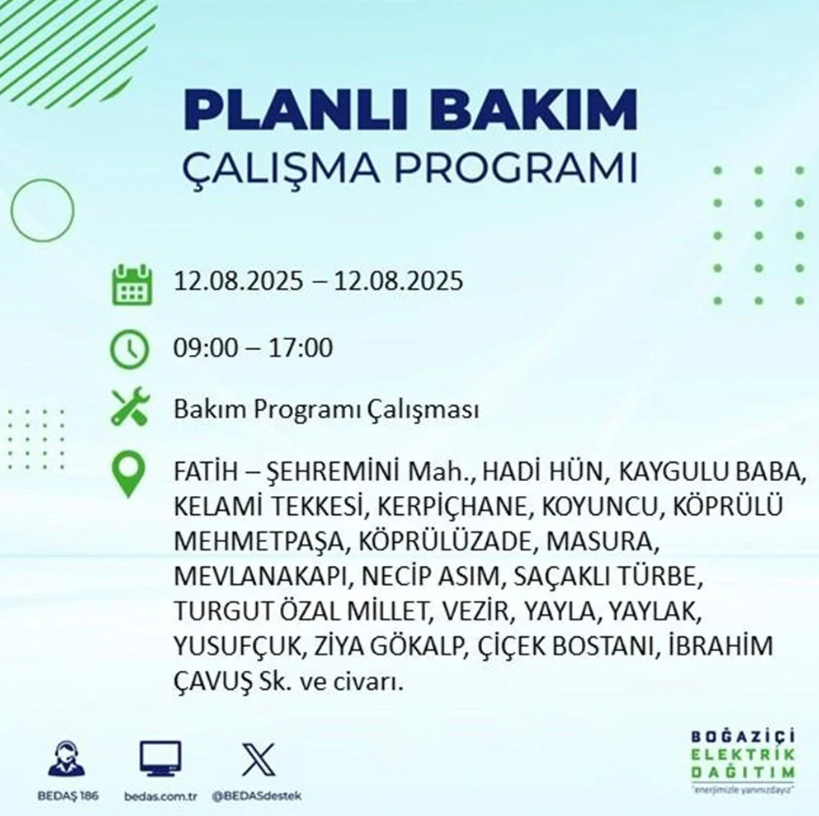 PLANLI BAKIM
ÇALIŞMA PROGRAMI

12.08.2025 – 12.08.2025

09:00 – 17:00

Bakım Programı Çalışması

FATİH – ŞEHREMİNİ Mah., HADİ HÜN, KAYGULU BABA, KELAMİ TEKKESİ, KERPİÇHANE, KOYUNCU, KÖPRÜLÜ MEHMETPAŞA, KÖPRÜLÜZADE, MASURA, MEVLANAKAPI, NECİP ASIM, SAÇAKLI TÜRBE, TURGUT ÖZAL MİLLET, VEZİR, YAYLA, YAYLAK, YUSUFÇUK, ZİYA GÖKALP, ÇİÇEK BOSTANI, İBRAHİM ÇAVUŞ Sk. ve civarı.

BEDAŞ 186
bedas.com.tr
@BEDASdestek

BOĞAZİÇİ
ELEKTRİK
DAĞITIM
"enerjimizle yanınızdayız"